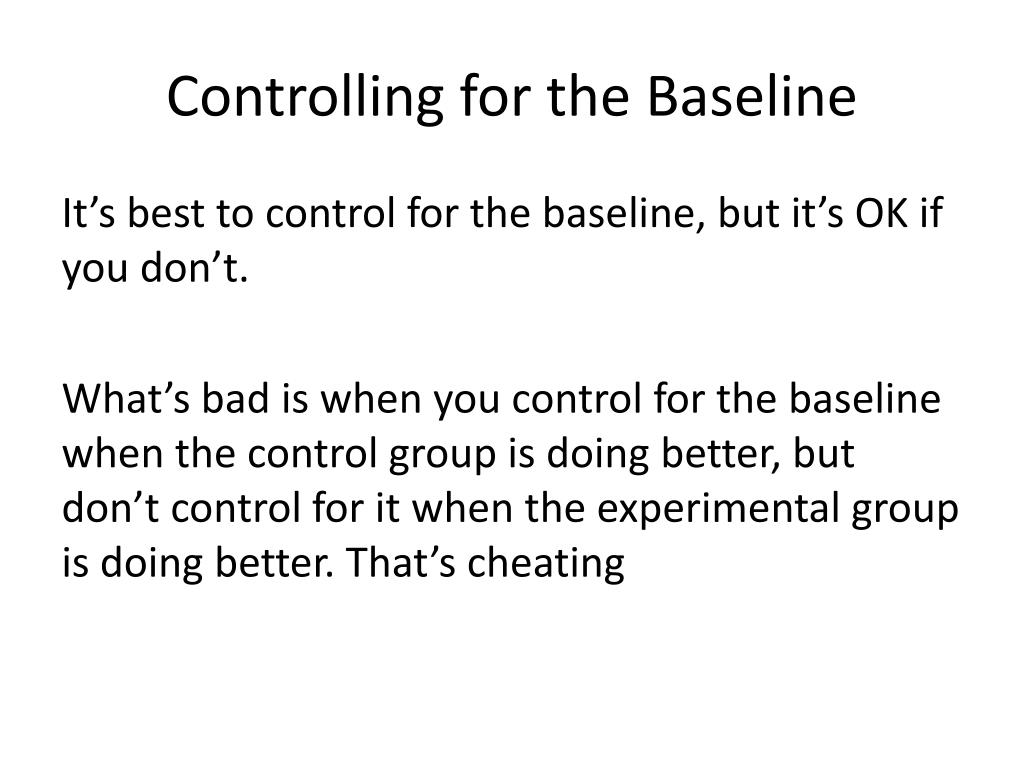 Controlling for the Baseline

It’s best to control for the baseline, but it’s OK if you don’t.

What’s bad is when you control for the baseline when the control group is doing better, but don’t control for it when the experimental group is doing better. That’s cheating